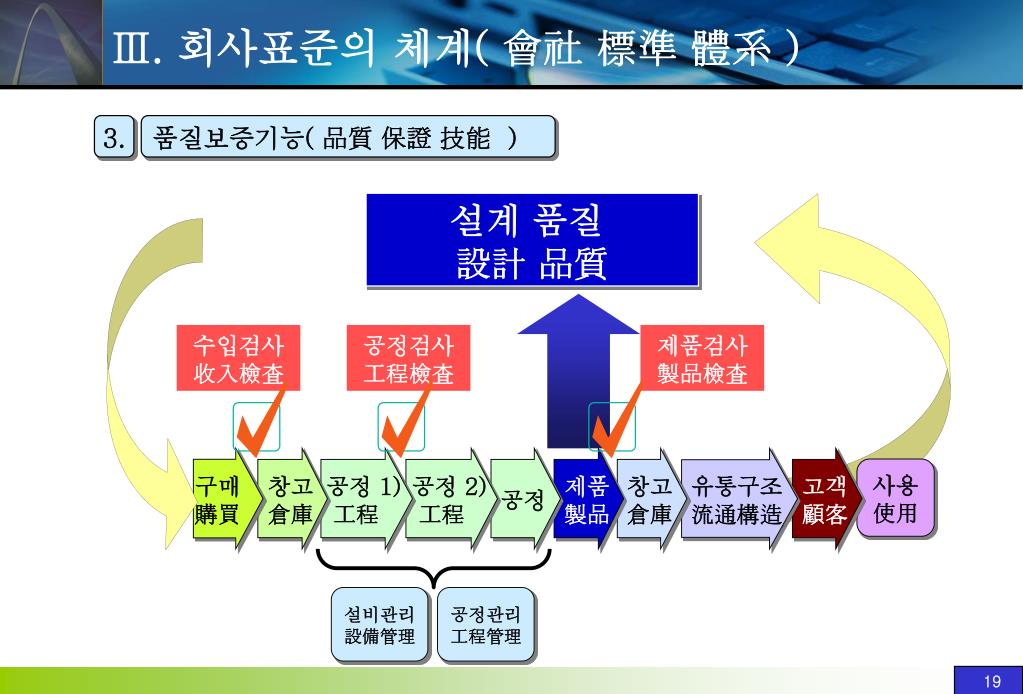 Ⅲ. 회사표준의 체계( 會社 標準 體系 )

3. 품질보증기능( 品質 保證 技能 )

설계 품질
設計 品質

수입검사
收入檢査

공정검사
工程檢査

제품검사
製品檢査

구매
購買

창고
倉庫

공정 1)
工程

공정 2)
工程

공정

제품
製品

창고
倉庫

유통구조
流通構造

고객
顧客

사용
使用

설비관리
設備管理

공정관리
工程管理

19